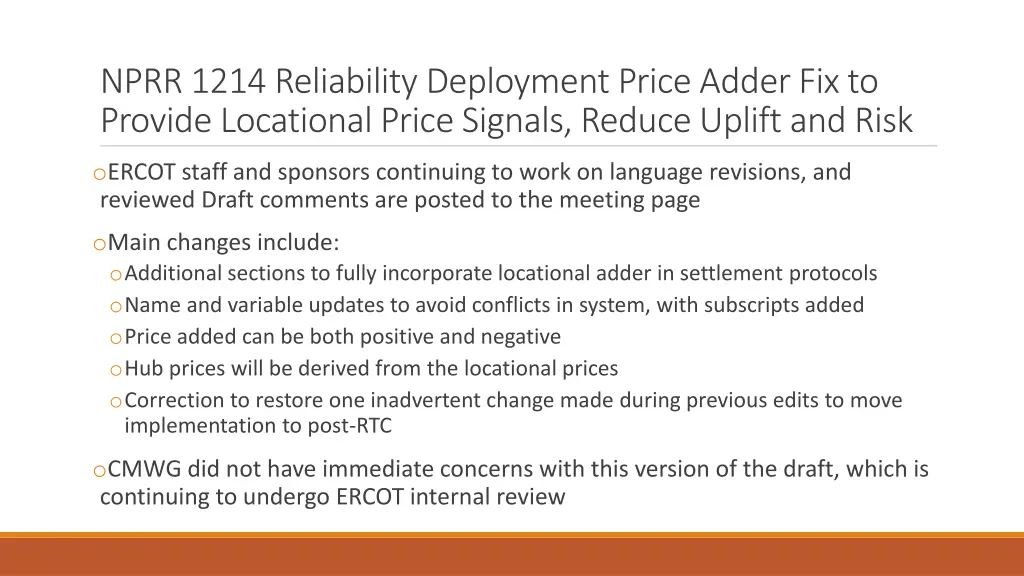 NPRR 1214 Reliability Deployment Price Adder Fix to Provide Locational Price Signals, Reduce Uplift and Risk

oERCOT staff and sponsors continuing to work on language revisions, and reviewed Draft comments are posted to the meeting page

oMain changes include:

oAdditional sections to fully incorporate locational adder in settlement protocols

oName and variable updates to avoid conflicts in system, with subscripts added

oPrice added can be both positive and negative

oHub prices will be derived from the locational prices

oCorrection to restore one inadvertent change made during previous edits to move implementation to post-RTC

oCMWG did not have immediate concerns with this version of the draft, which is continuing to undergo ERCOT internal review